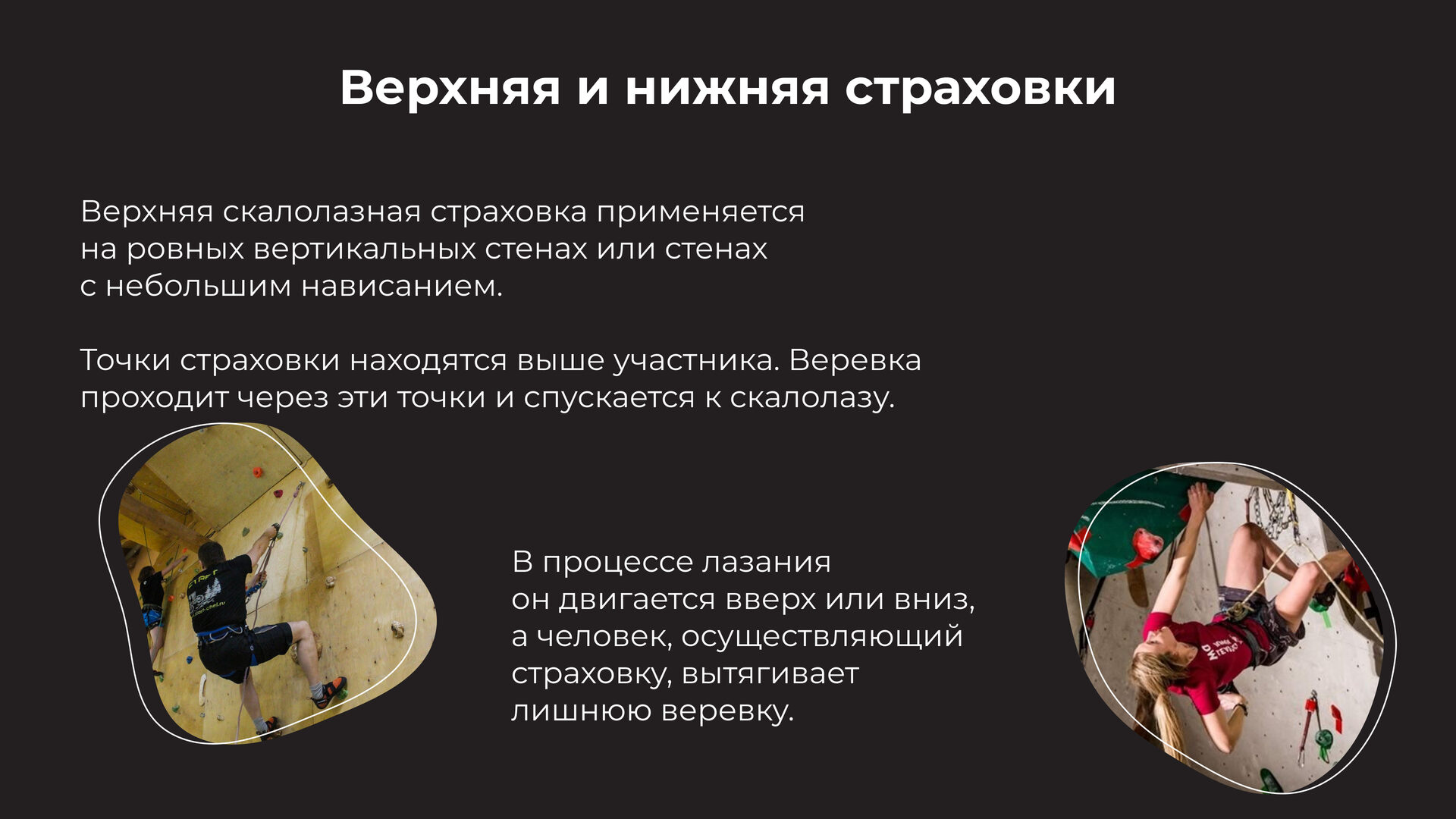 Верхняя и нижняя страховки

Верхняя скалолазная страховка применяется на ровных вертикальных стенах или стенах с небольшим нависанием.

Точки страховки находятся выше участника. Веревка проходит через эти точки и спускается к скалолазу.

В процессе лазания он двигается вверх или вниз, а человек, осуществляющий страховку, вытягивает лишнюю веревку.